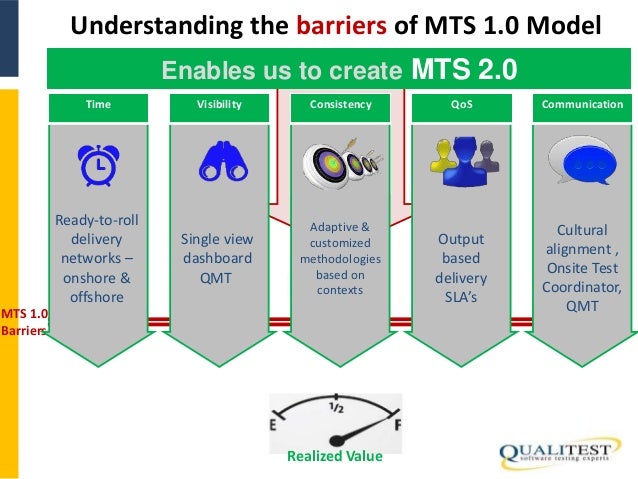 Understanding the barriers of MTS 1.0 Model

Enables us to create MTS 2.0

Time

Ready-to-roll delivery networks – onshore & offshore

Visibility

Single view dashboard QMT

Consistency

Adaptive & customized methodologies based on contexts

QoS

Output based delivery SLA's

Communication

Cultural alignment , Onsite Test Coordinator, QMT

MTS 1.0 Barriers

E

1/2

F

Realized Value

QUALITEST
software testing experts